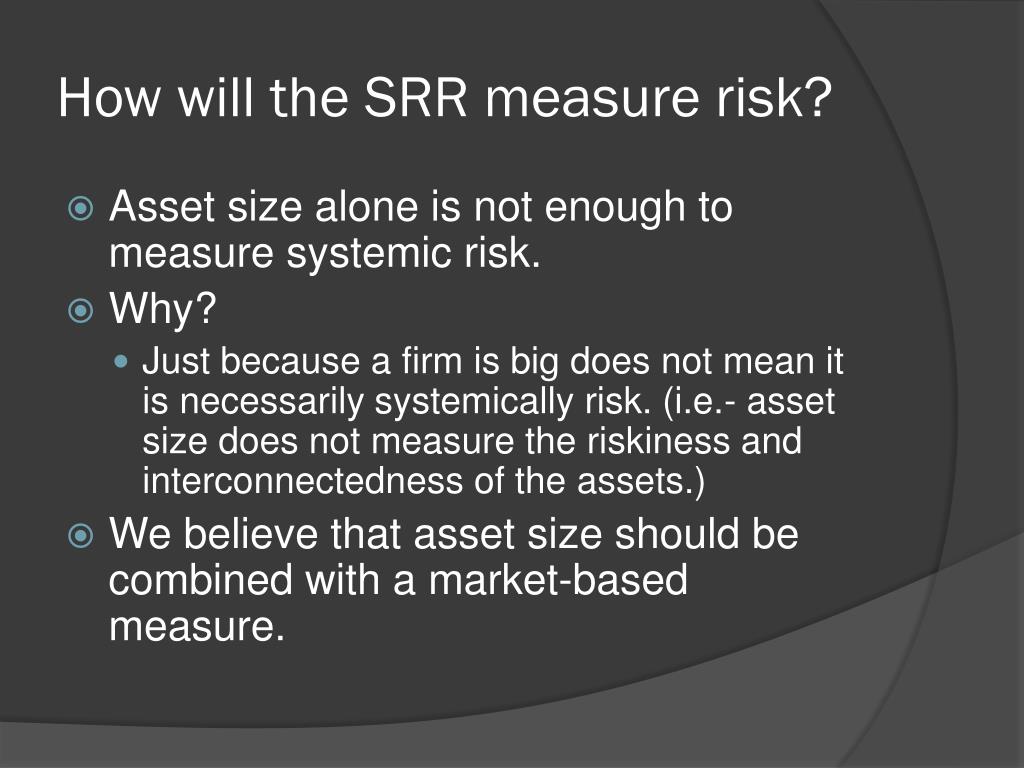 How will the SRR measure risk?

Asset size alone is not enough to measure systemic risk.

Why?

Just because a firm is big does not mean it is necessarily systemically risk. (i.e.- asset size does not measure the riskiness and interconnectedness of the assets.)

We believe that asset size should be combined with a market-based measure.